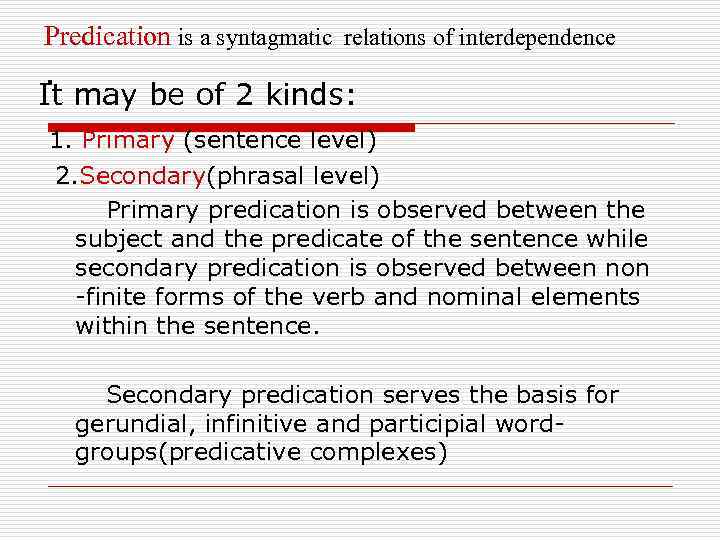 Predication is a syntagmatic relations of interdependence

It may be of 2 kinds:

1. Primary (sentence level)

2.Secondary(phrasal level)

Primary predication is observed between the subject and the predicate of the sentence while secondary predication is observed between non -finite forms of the verb and nominal elements within the sentence.

Secondary predication serves the basis for gerundial, infinitive and participial word-groups(predicative complexes)